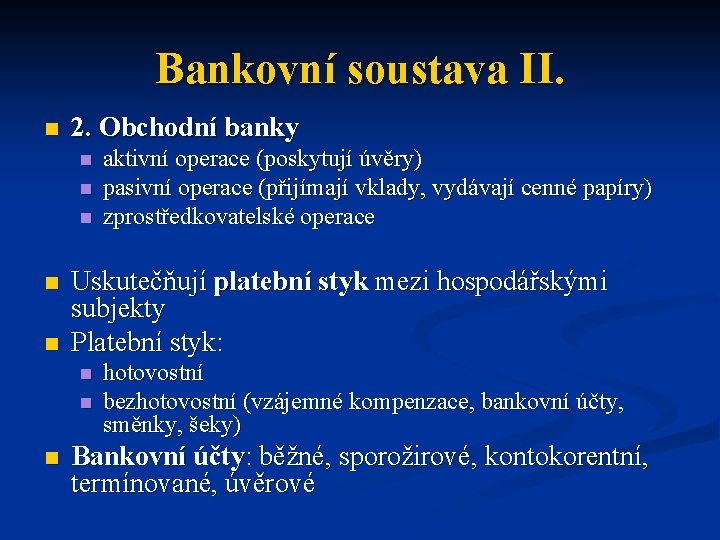 Bankovní soustava II.

2. Obchodní banky

aktivní operace (poskytují úvěry)

pasivní operace (přijímají vklady, vydávají cenné papíry)

zprostředkovatelské operace

Uskutečňují platební styk mezi hospodářskými subjekty

Platební styk:

hotovostní

bezhotovostní (vzájemné kompenzace, bankovní účty, směnky, šeky)

Bankovní účty: běžné, sporožirové, kontokorentní, termínované, úvěrové